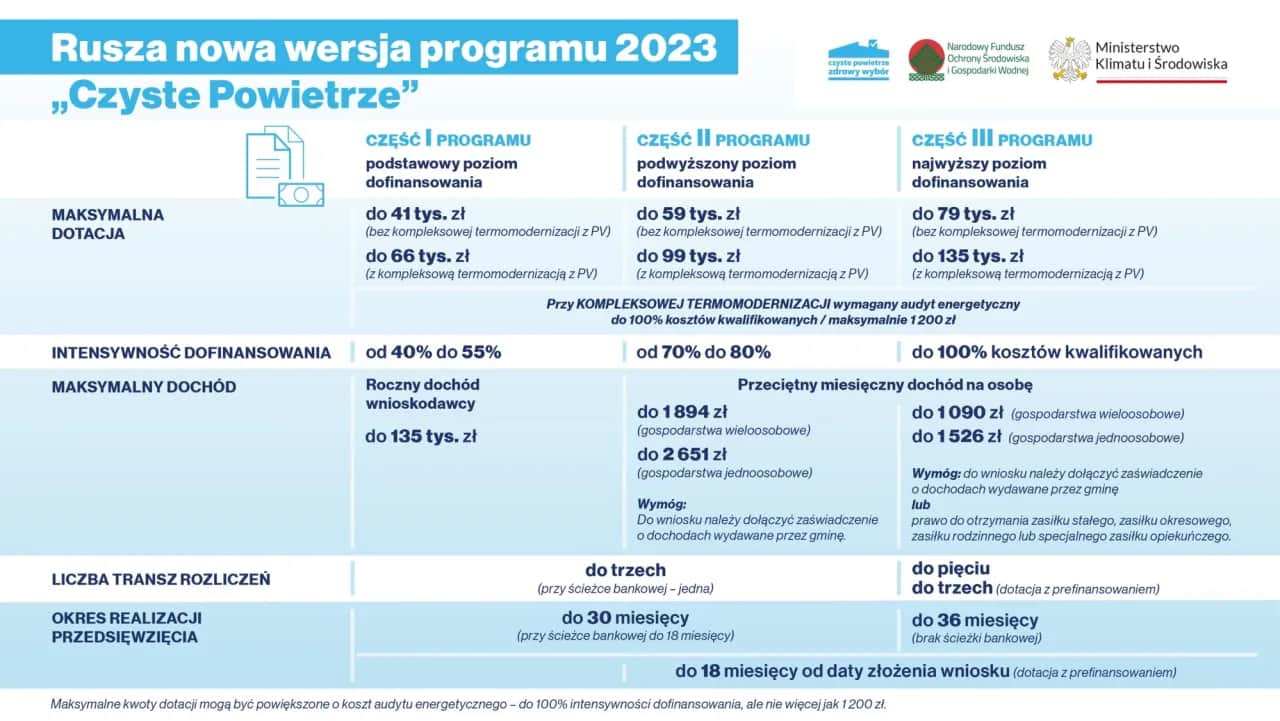 Rusza nowa wersja programu 2023
„Czyste Powietrze”

czyste powietrze zdrowy wybór

Narodowy Fundusz Ochrony Środowiska i Gospodarki Wodnej

Ministerstwo Klimatu i Środowiska

| | CZĘŚĆ I PROGRAMU podstawowy poziom dofinansowania | CZĘŚĆ II PROGRAMU podwyższony poziom dofinansowania | CZĘŚĆ III PROGRAMU najwyższy poziom dofinansowania |
|---|---|---|---|
| MAKSYMALNA DOTACJA | do 41 tys. zł (bez kompleksowej termomodernizacji z PV) do 66 tys. zł (z kompleksową termomodernizacją z PV) | do 59 tys. zł (bez kompleksowej termomodernizacji z PV) do 99 tys. zł (z kompleksową termomodernizacją z PV) | do 79 tys. zł (bez kompleksowej termomodernizacji z PV) do 135 tys. zł (z kompleksową termomodernizacją z PV) |
| | Przy KOMPLEKSOWEJ TERMOMODERNIZACJI wymagany audyt energetyczny do 100% kosztów kwalifikowanych / maksymalnie 1 200 zł | | |
| INTENSYWNOŚĆ DOFINANSOWANIA | od 40% do 55% | od 70% do 80% | do 100% kosztów kwalifikowanych |
| MAKSYMALNY DOCHÓD | Roczny dochód wnioskodawcy do 135 tys. zł | Przeciętny miesięczny dochód na osobę do 1 894 zł (gospodarstwa wieloosobowe) do 2 651 zł (gospodarstwa jednoosobowe) Wymóg: Do wniosku należy dołączyć zaświadczenie o dochodach wydawane przez gminę. | do 1 090 zł (gospodarstwa wieloosobowe) do 1 526 zł (gospodarstwa jednoosobowe) Wymóg: do wniosku należy dołączyć zaświadczenie o dochodach wydawane przez gminę lub prawo do otrzymania zasiłku stałego, zasiłku okresowego, zasiłku rodzinnego lub specjalnego zasiłku opiekuńczego. |
| LICZBA TRANSZ ROZLICZEŃ | do trzech (przy ścieżce bankowej – jedna) | | do pięciu do trzech (dotacja z prefinansowaniem) |
| OKRES REALIZACJI PRZEDSIĘWZIĘCIA | do 30 miesięcy (przy ścieżce bankowej do 18 miesięcy) | | do 36 miesięcy (brak ścieżki bankowej) |
| | do 18 miesięcy od daty złożenia wniosku (dotacja z prefinansowaniem) | | |

Maksymalne kwoty dotacji mogą być powiększone o koszt audytu energetycznego – do 100% intensywności dofinansowania, ale nie więcej jak 1 200 zł.